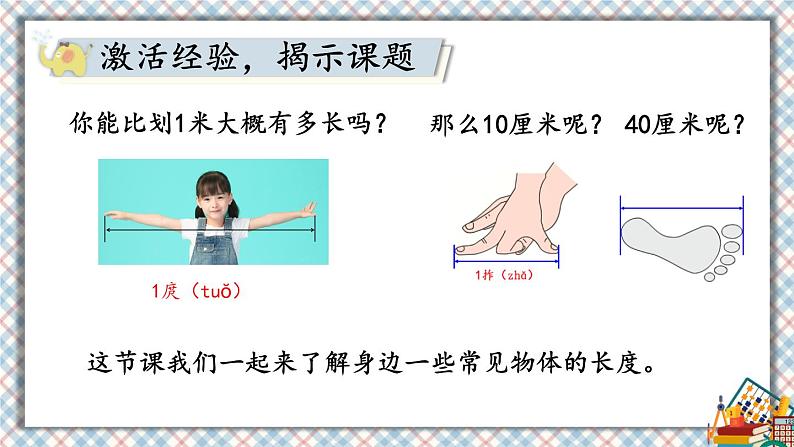 激活经验，揭示课题

你能比划1米大概有多长吗？ 那么10厘米呢？ 40厘米呢？

1庹（tuǒ）

1拃（zhǎ）

这节课我们一起来了解身边一些常见物体的长度。